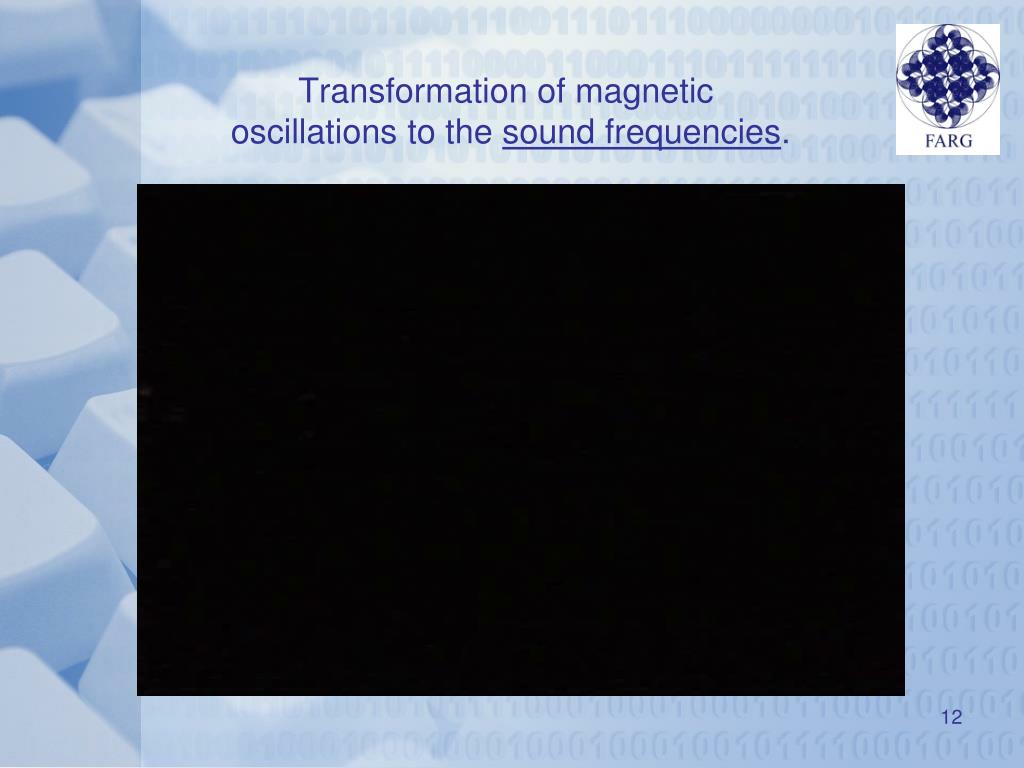 Transformation of magnetic oscillations to the sound frequencies.

FARG

12